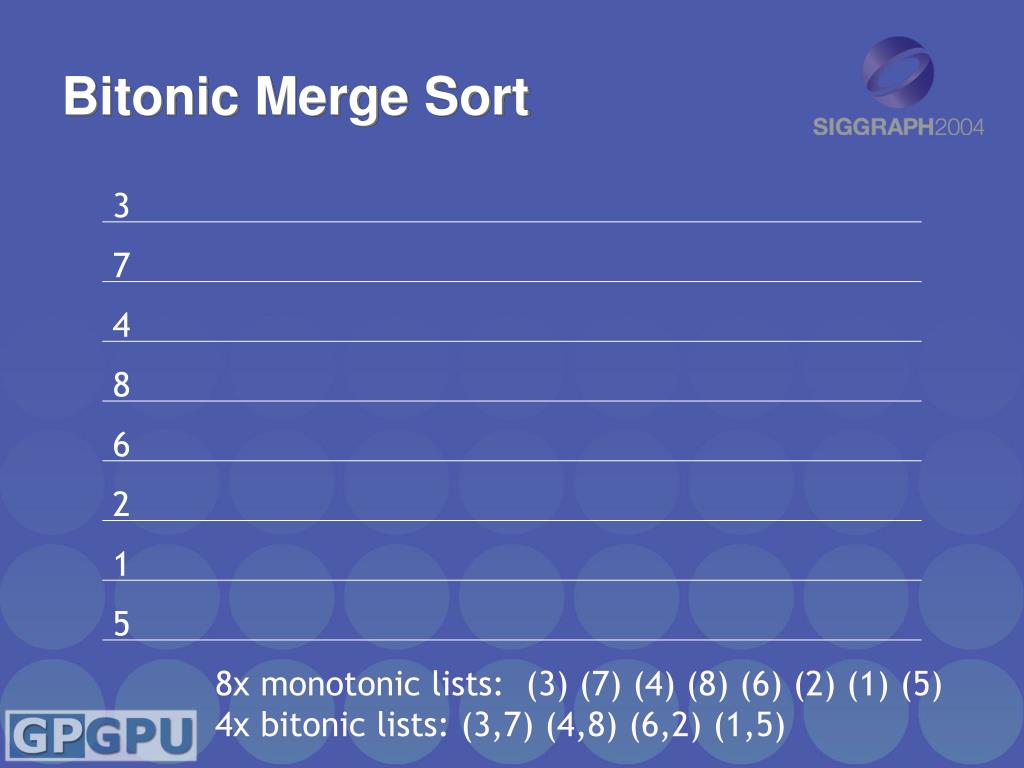 Bitonic Merge Sort

SIGGRAPH2004

3
7
4
8
6
2
1
5

8x monotonic lists: (3) (7) (4) (8) (6) (2) (1) (5)
4x bitonic lists: (3,7) (4,8) (6,2) (1,5)

GPGPU